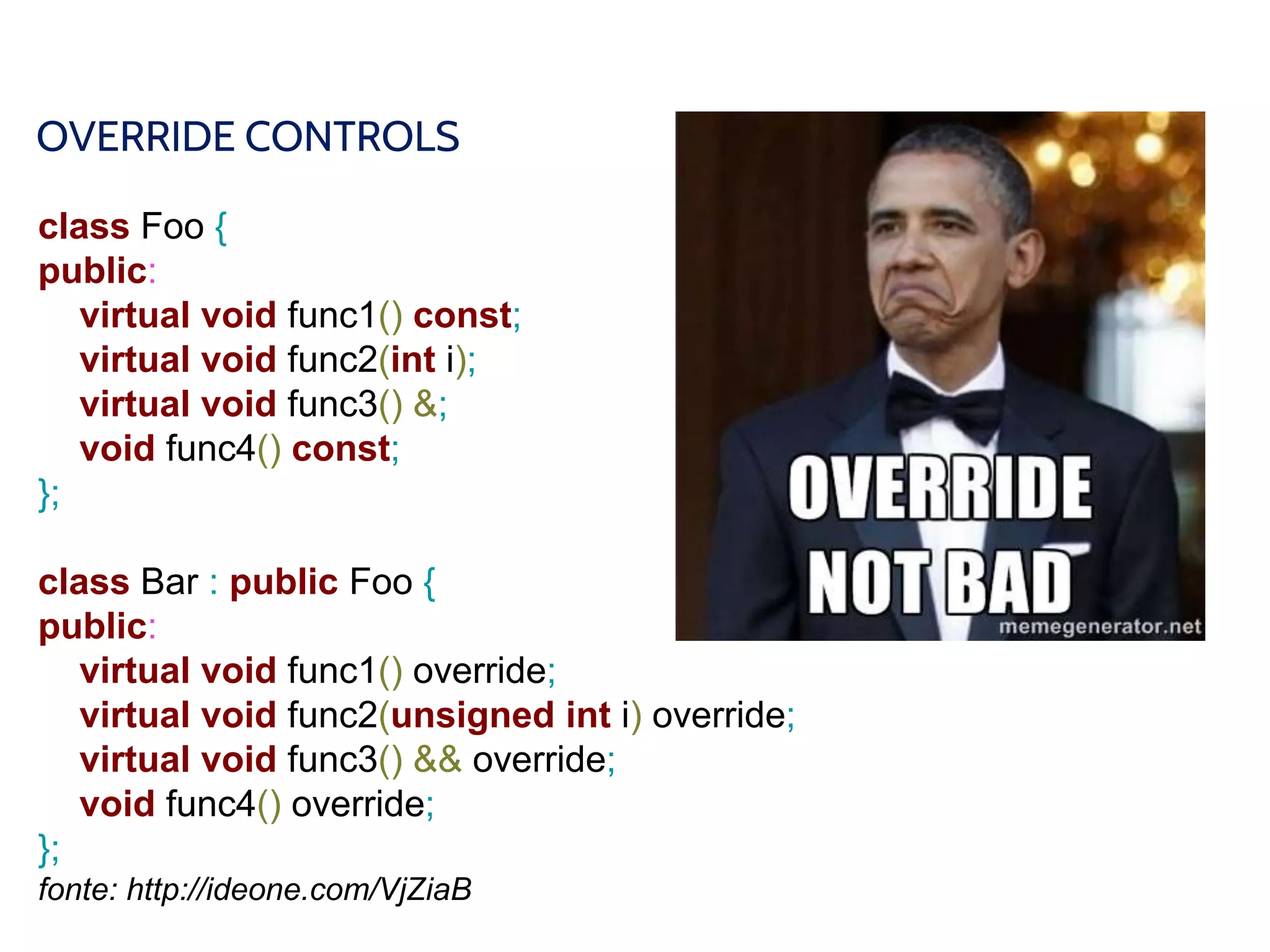 OVERRIDE CONTROLS

class Foo {
public:
virtual void func1() const;
virtual void func2(int i);
virtual void func3() &;
void func4() const;
};

class Bar : public Foo {
public:
virtual void func1() override;
virtual void func2(unsigned int i) override;
virtual void func3() && override;
void func4() override;
};
fonte: http://ideone.com/VjZiaB

OVERRIDE
NOT BAD
memegenerator.net